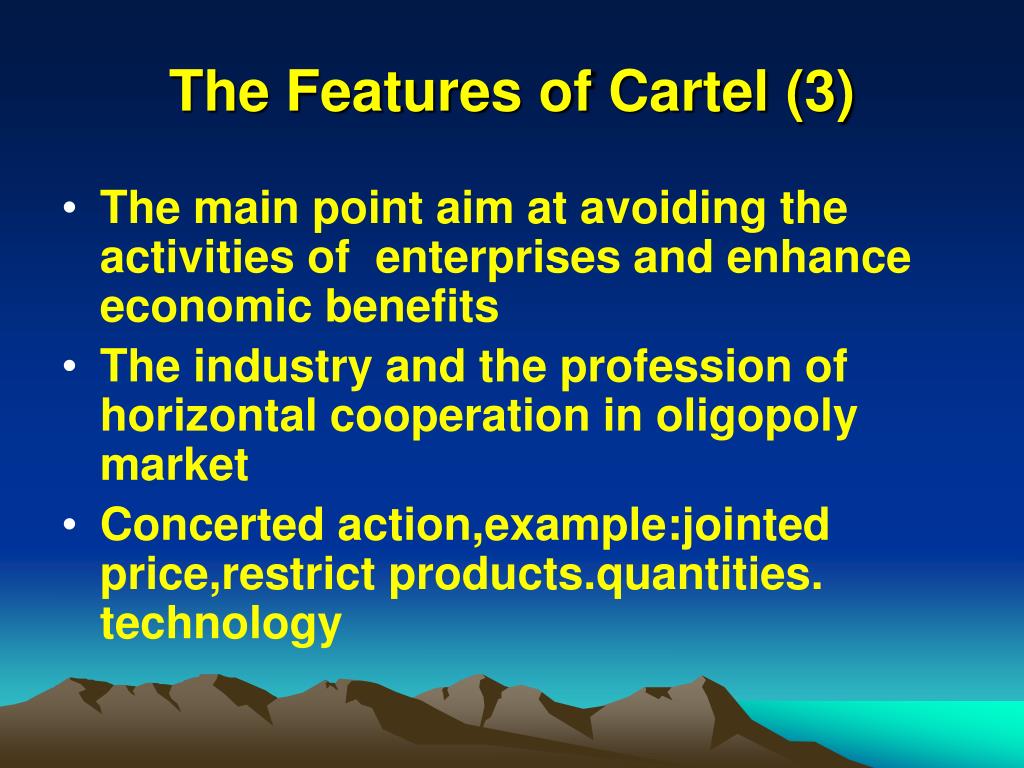 The Features of Cartel (3)

• The main point aim at avoiding the activities of enterprises and enhance economic benefits
• The industry and the profession of horizontal cooperation in oligopoly market
• Concerted action,example:jointed price,restrict products.quantities. technology